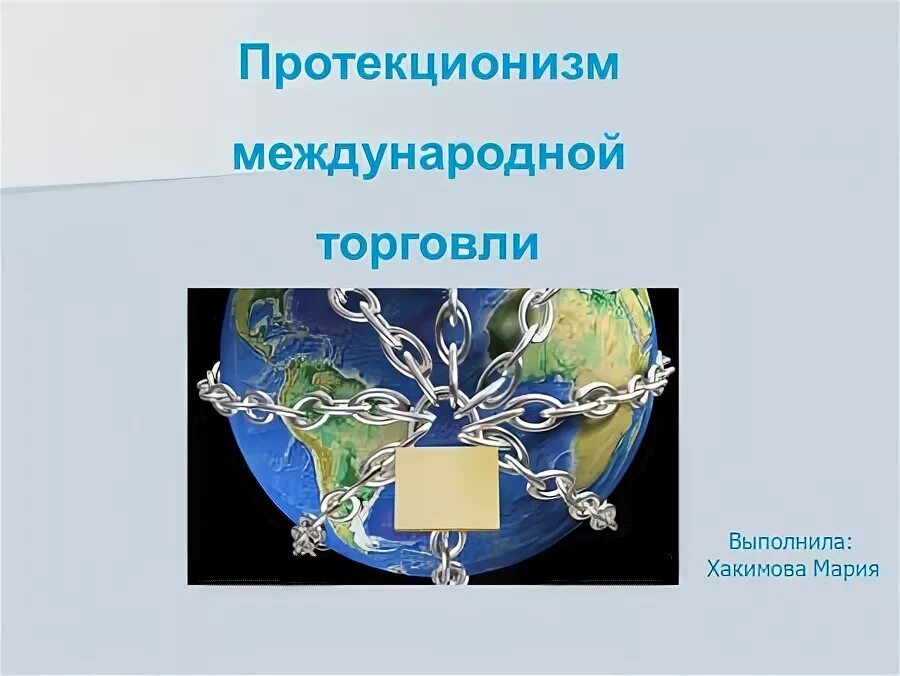 Протекционизм международной торговли

Выполнила:
Хакимова Мария